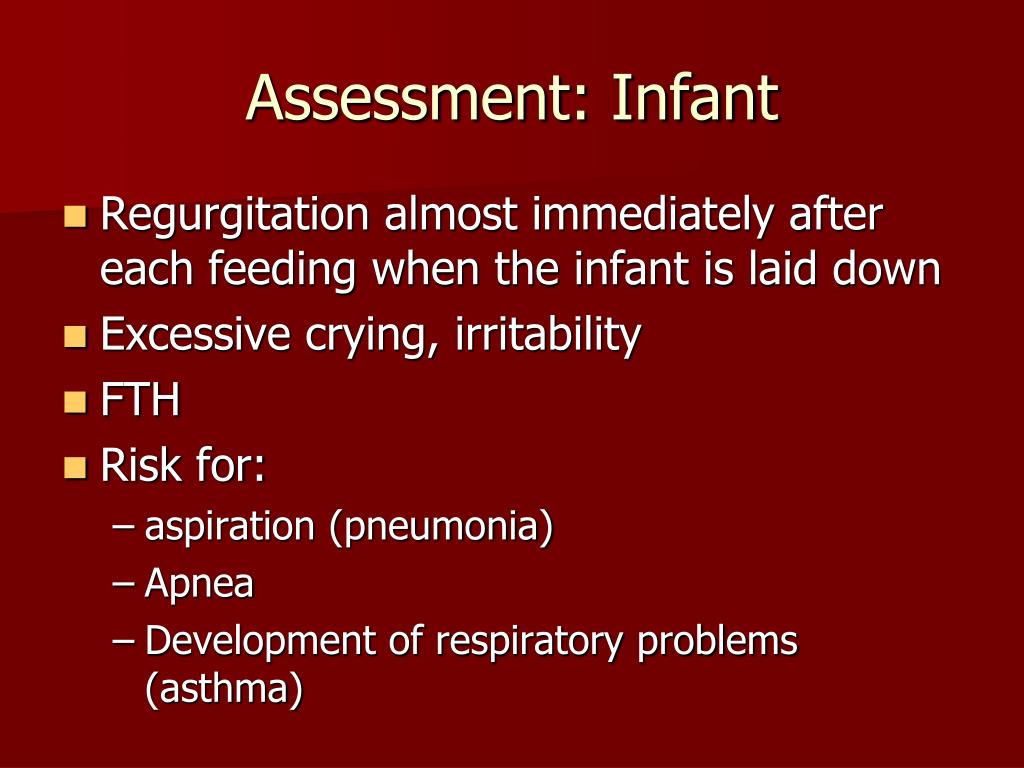 Assessment: Infant

- Regurgitation almost immediately after each feeding when the infant is laid down
- Excessive crying, irritability
- FTH
- Risk for:
  – aspiration (pneumonia)
  – Apnea
  – Development of respiratory problems (asthma)